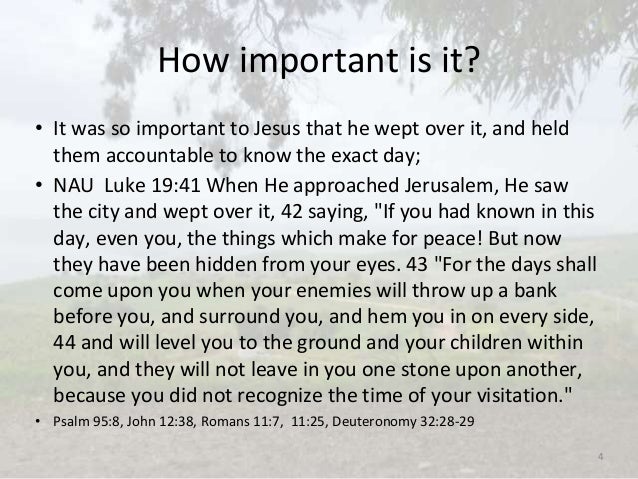 How important is it?

• It was so important to Jesus that he wept over it, and held them accountable to know the exact day;

• NAU Luke 19:41 When He approached Jerusalem, He saw the city and wept over it, 42 saying, "If you had known in this day, even you, the things which make for peace! But now they have been hidden from your eyes. 43 "For the days shall come upon you when your enemies will throw up a bank before you, and surround you, and hem you in on every side, 44 and will level you to the ground and your children within you, and they will not leave in you one stone upon another, because you did not recognize the time of your visitation."

• Psalm 95:8, John 12:38, Romans 11:7, 11:25, Deuteronomy 32:28-29

4